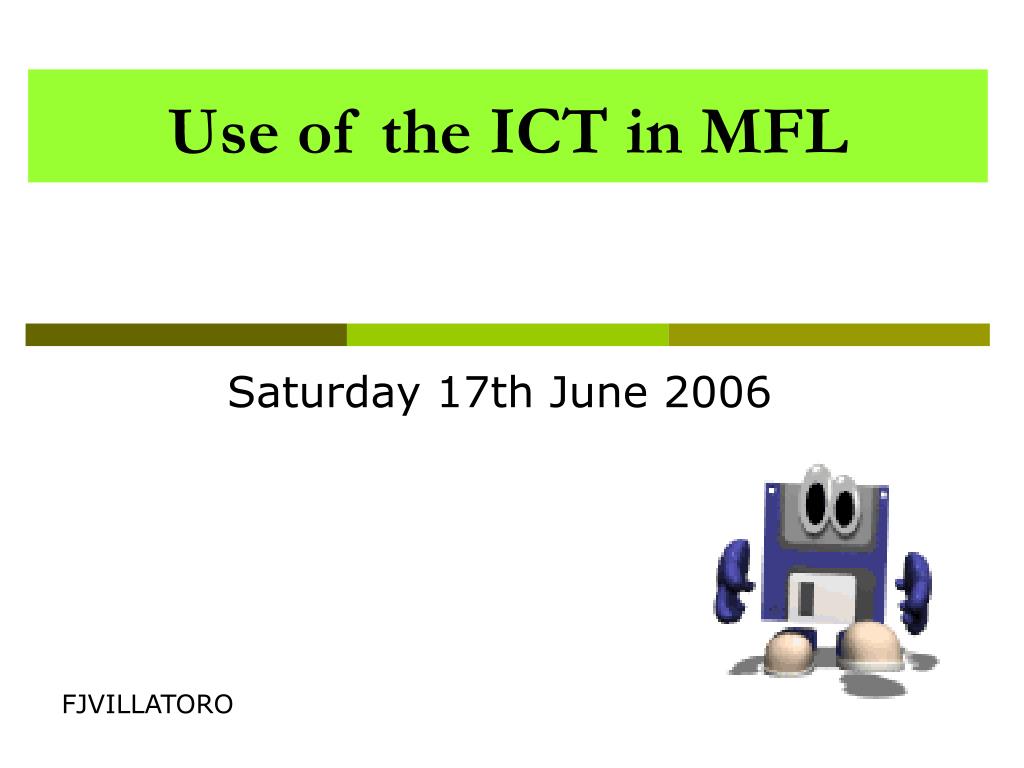 Use of the ICT in MFL

Saturday 17th June 2006

FJVILLATORO